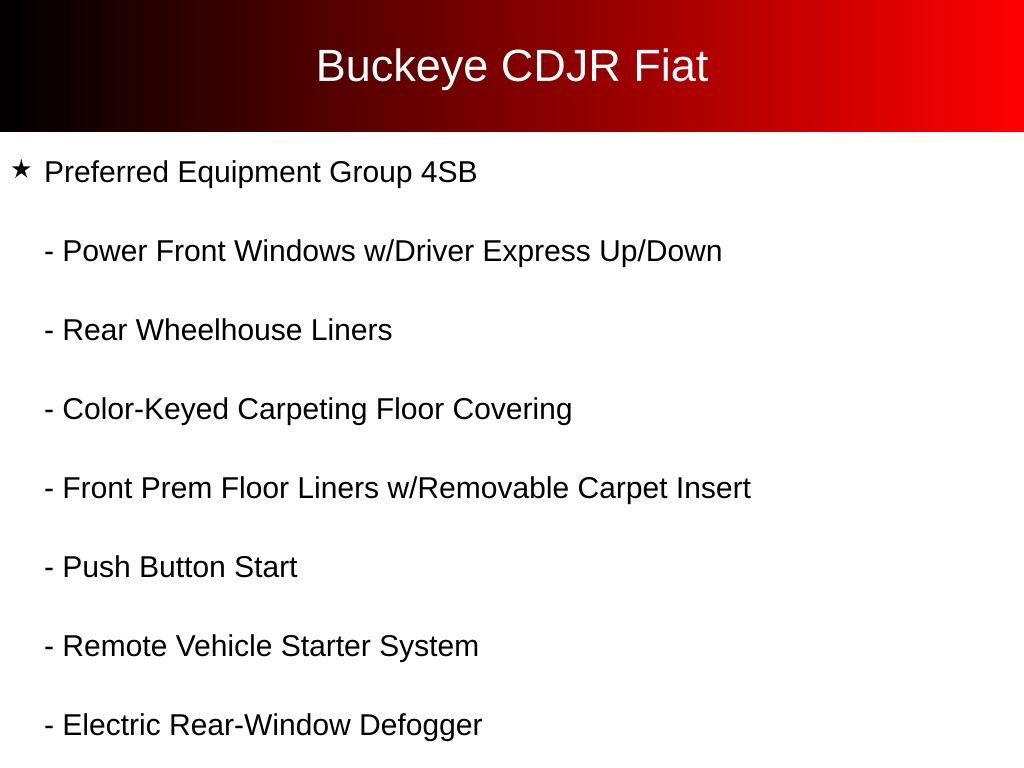 Buckeye CDJR Fiat

★ Preferred Equipment Group 4SB

- Power Front Windows w/Driver Express Up/Down

- Rear Wheelhouse Liners

- Color-Keyed Carpeting Floor Covering

- Front Prem Floor Liners w/Removable Carpet Insert

- Push Button Start

- Remote Vehicle Starter System

- Electric Rear-Window Defogger